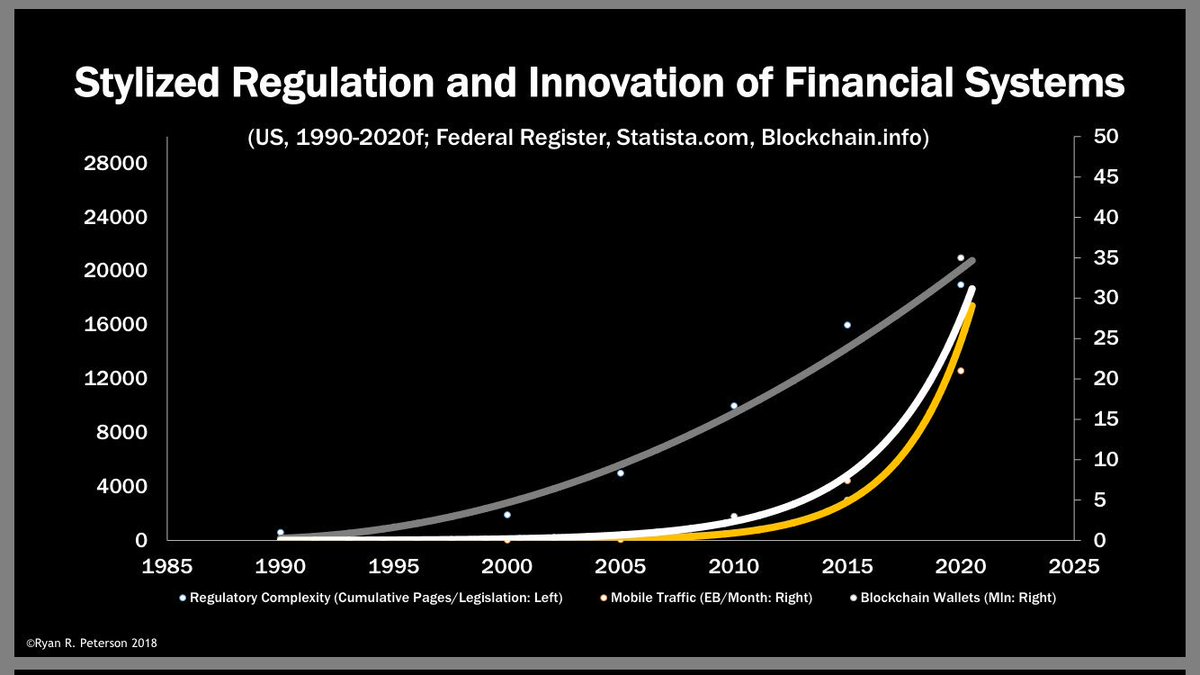 Stylized Regulation and Innovation of Financial Systems

(US, 1990-2020f; Federal Register, Statista.com, Blockchain.info)

28000
24000
20000
16000
12000
8000
4000
0

50
45
40
35
30
25
20
15
10
5
0

1985 1990 1995 2000 2005 2010 2015 2020 2025

Regulatory Complexity (Cumulative Pages/Legislation: Left)
Mobile Traffic (EB/Month: Right)
Blockchain Wallets (Mln: Right)

©Ryan R. Peterson 2018